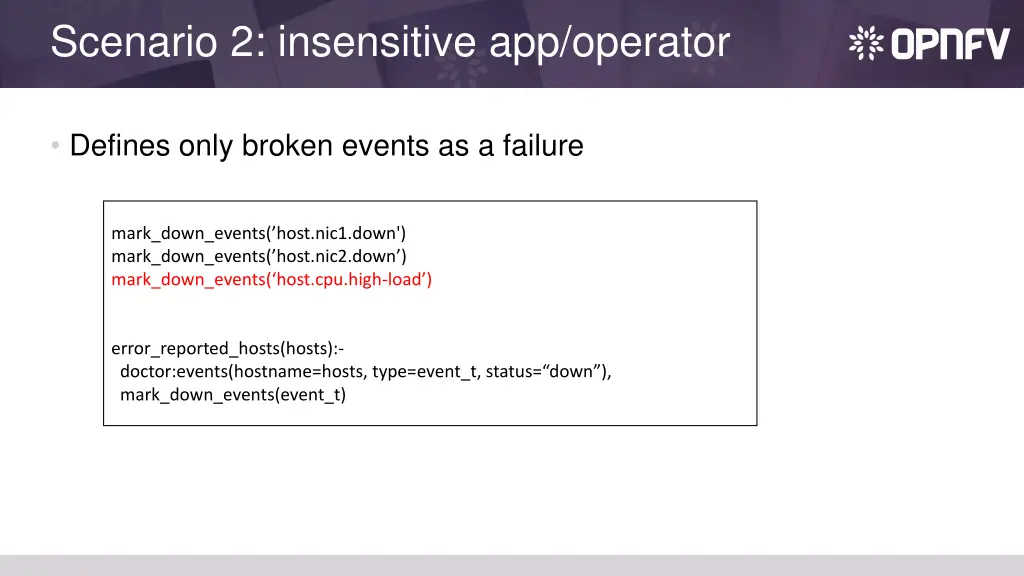 Scenario 2: insensitive app/operator

OPNFV

• Defines only broken events as a failure

mark_down_events(’host.nic1.down')
mark_down_events(’host.nic2.down’)
mark_down_events(‘host.cpu.high-load’)

error_reported_hosts(hosts):-
doctor:events(hostname=hosts, type=event_t, status=“down”),
mark_down_events(event_t)